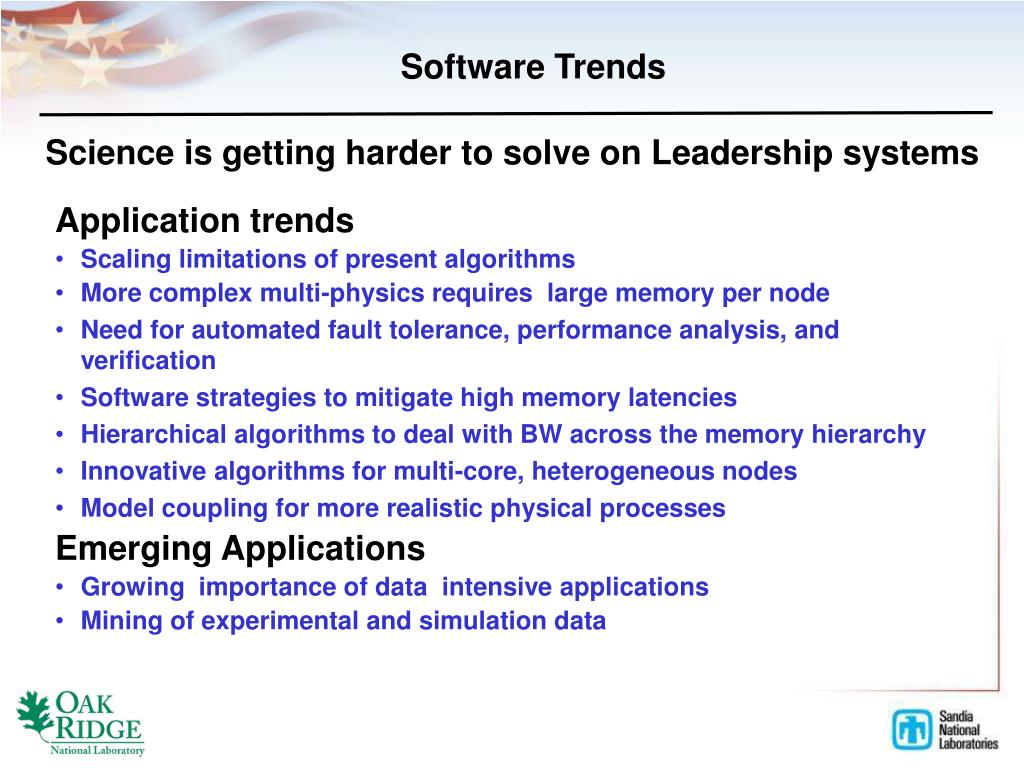 Software Trends

Science is getting harder to solve on Leadership systems

Application trends
• Scaling limitations of present algorithms
• More complex multi-physics requires large memory per node
• Need for automated fault tolerance, performance analysis, and verification
• Software strategies to mitigate high memory latencies
• Hierarchical algorithms to deal with BW across the memory hierarchy
• Innovative algorithms for multi-core, heterogeneous nodes
• Model coupling for more realistic physical processes

Emerging Applications
• Growing importance of data intensive applications
• Mining of experimental and simulation data

OAK RIDGE
National Laboratory

Sandia National Laboratories